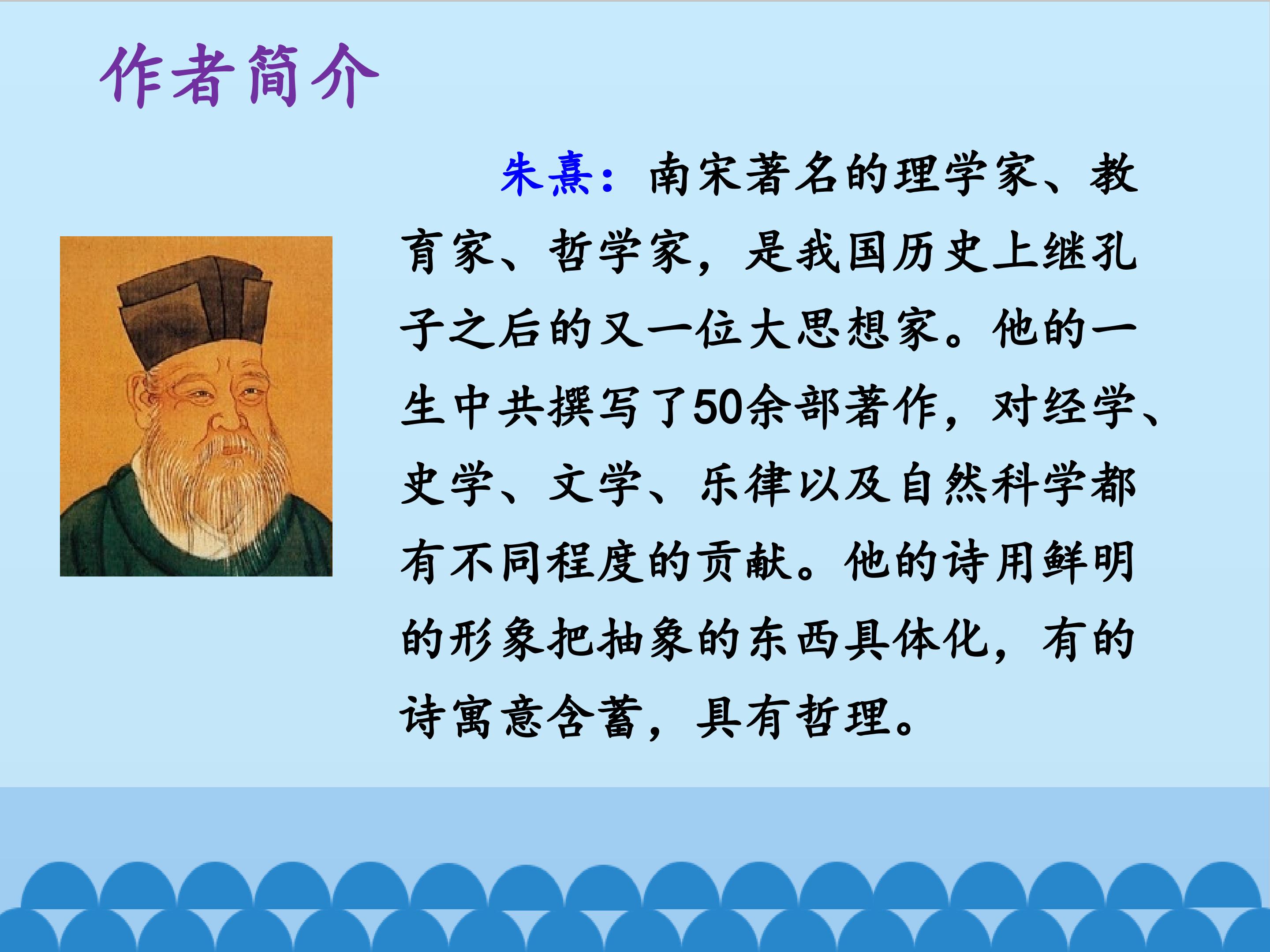 作者简介

朱熹：南宋著名的理学家、教育家、哲学家，是我国历史上继孔子之后的又一位大思想家。他的一生中共撰写了50余部著作，对经学、史学、文学、乐律以及自然科学都有不同程度的贡献。他的诗用鲜明的形象把抽象的东西具体化，有的诗寓意含蓄，具有哲理。